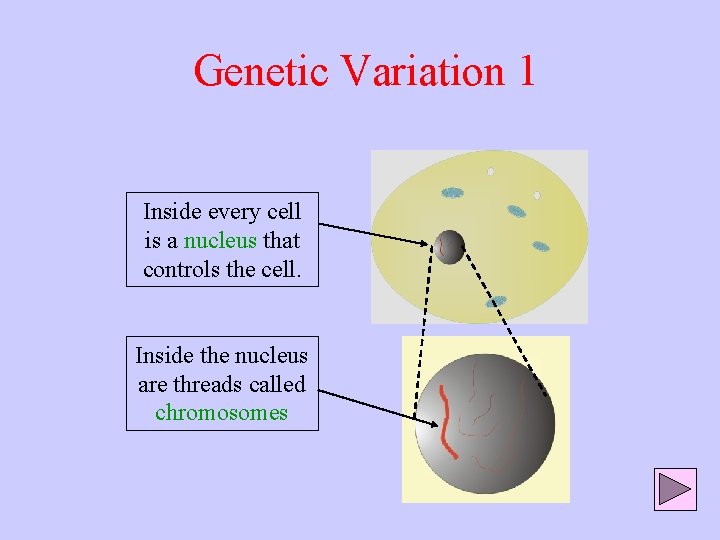 Genetic Variation 1

Inside every cell is a nucleus that controls the cell.

Inside the nucleus are threads called chromosomes